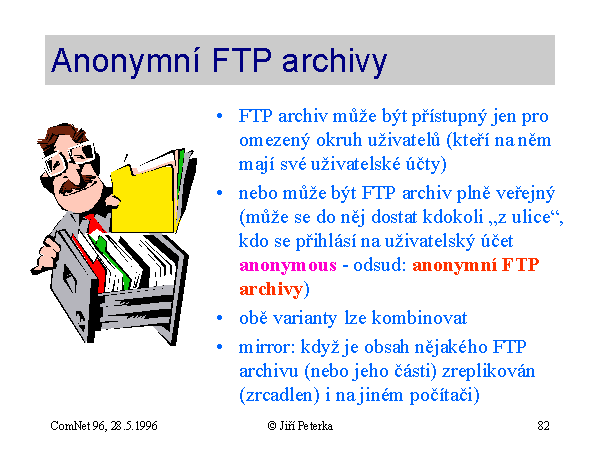 Anonymní FTP archivy

• FTP archiv může být přístupný jen pro omezený okruh uživatelů (kteří na něm mají své uživatelské účty)

• nebo může být FTP archiv plně veřejný (může se do něj dostat kdokoli „z ulice“, kdo se přihlásí na uživatelský účet anonymous - odsud: anonymní FTP archivy)

• obě varianty lze kombinovat

• mirror: když je obsah nějakého FTP archivu (nebo jeho části) zreplikován (zrcadlen) i na jiném počítači)

ComNet 96, 28.5.1996

© Jiří Peterka

82